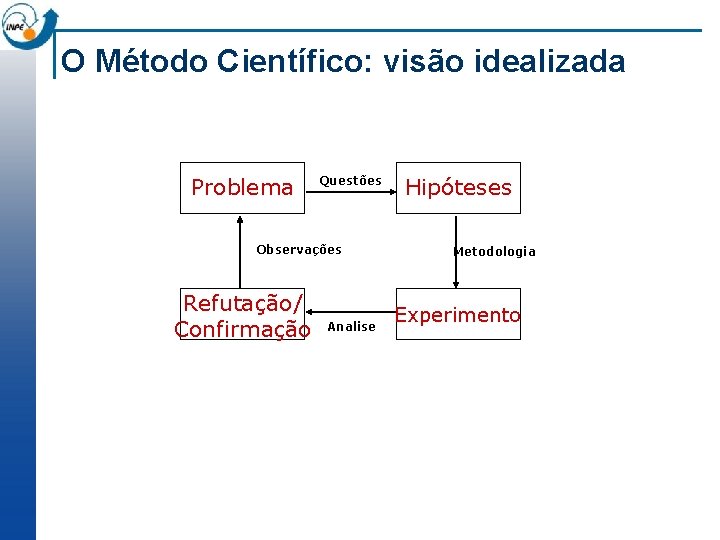 INPE

O Método Científico: visão idealizada

Problema

Questões

Hipóteses

Observações

Metodologia

Refutação/ Confirmação

Analise

Experimento